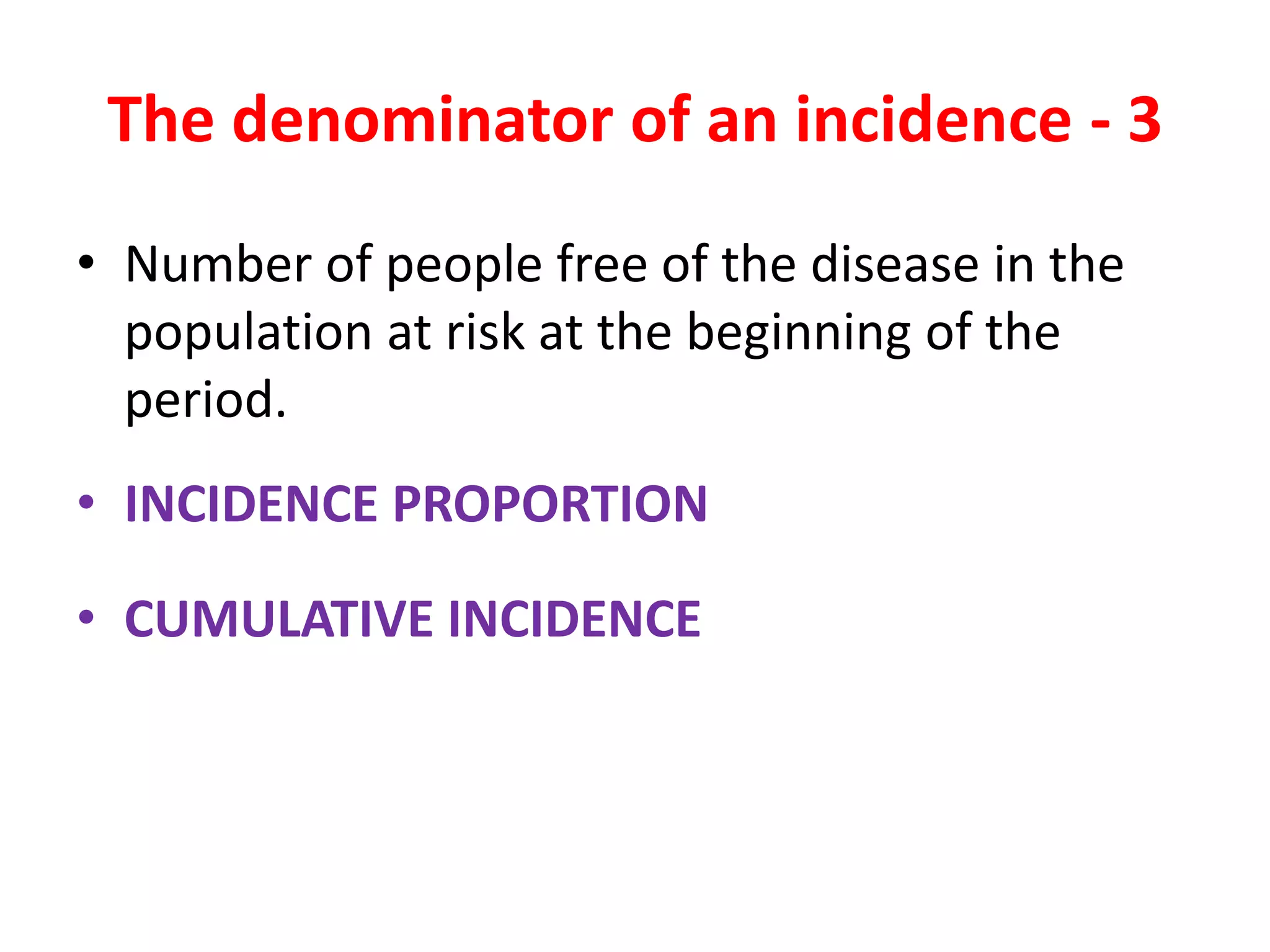 The denominator of an incidence - 3

• Number of people free of the disease in the population at risk at the beginning of the period.

• INCIDENCE PROPORTION

• CUMULATIVE INCIDENCE